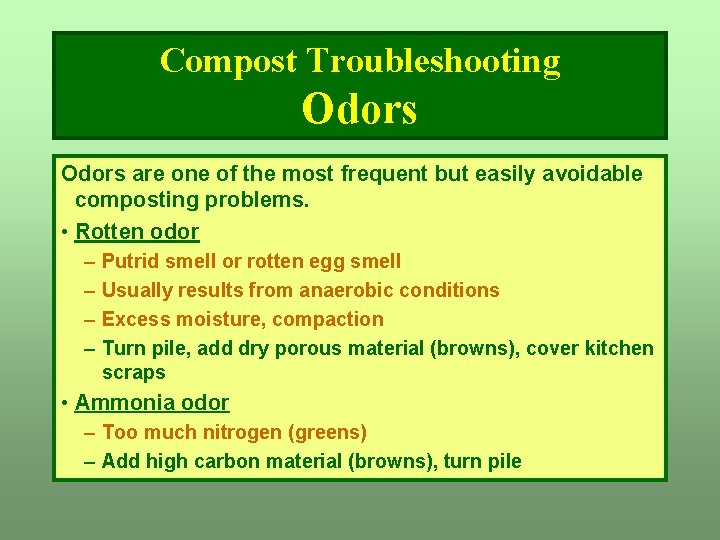 Compost Troubleshooting
Odors

Odors are one of the most frequent but easily avoidable composting problems.

• Rotten odor
– Putrid smell or rotten egg smell
– Usually results from anaerobic conditions
– Excess moisture, compaction
– Turn pile, add dry porous material (browns), cover kitchen scraps

• Ammonia odor
– Too much nitrogen (greens)
– Add high carbon material (browns), turn pile